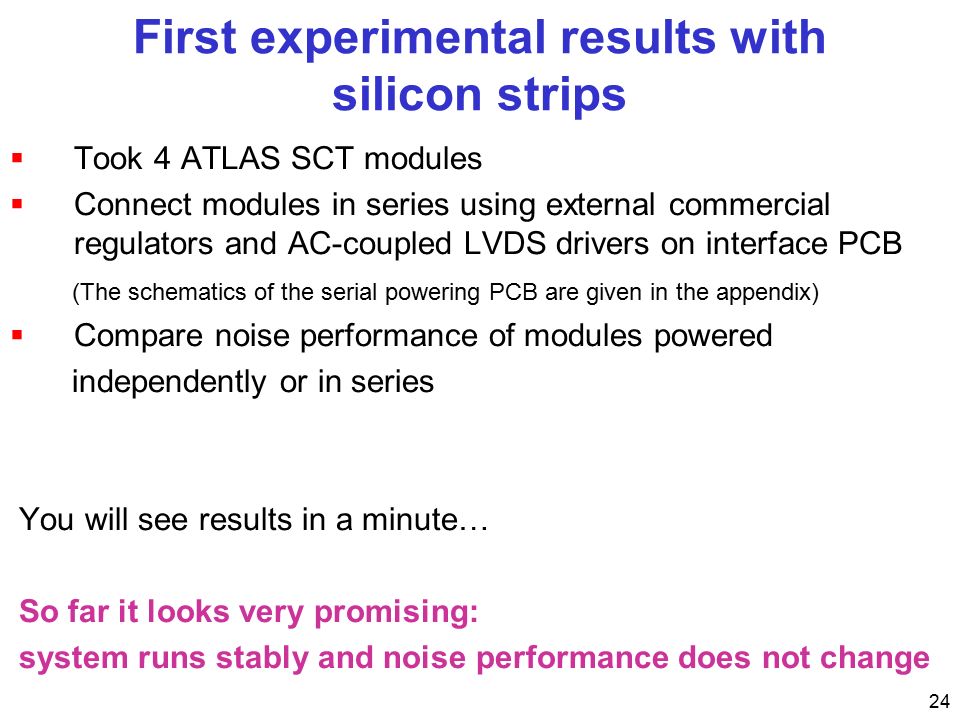 First experimental results with silicon strips

▪ Took 4 ATLAS SCT modules
▪ Connect modules in series using external commercial regulators and AC-coupled LVDS drivers on interface PCB

(The schematics of the serial powering PCB are given in the appendix)

▪ Compare noise performance of modules powered independently or in series

You will see results in a minute…

So far it looks very promising:
system runs stably and noise performance does not change

24